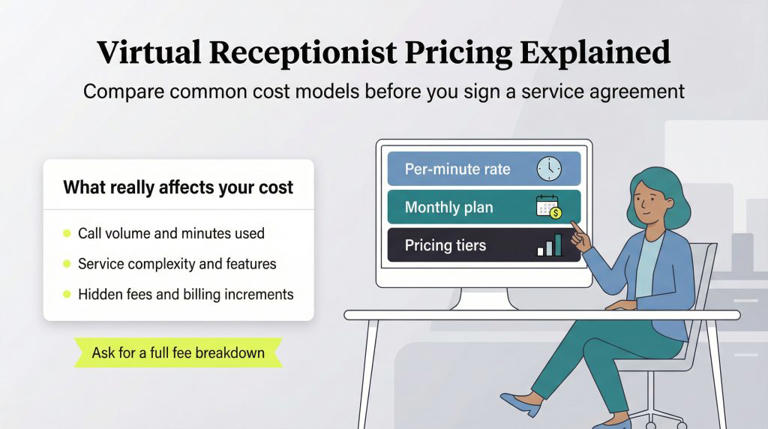 Virtual Receptionist Pricing Explained

Compare common cost models before you sign a service agreement

What really affects your cost

Call volume and minutes used

Service complexity and features

Hidden fees and billing increments

Ask for a full fee breakdown

Per-minute rate

Monthly plan

Pricing tiers